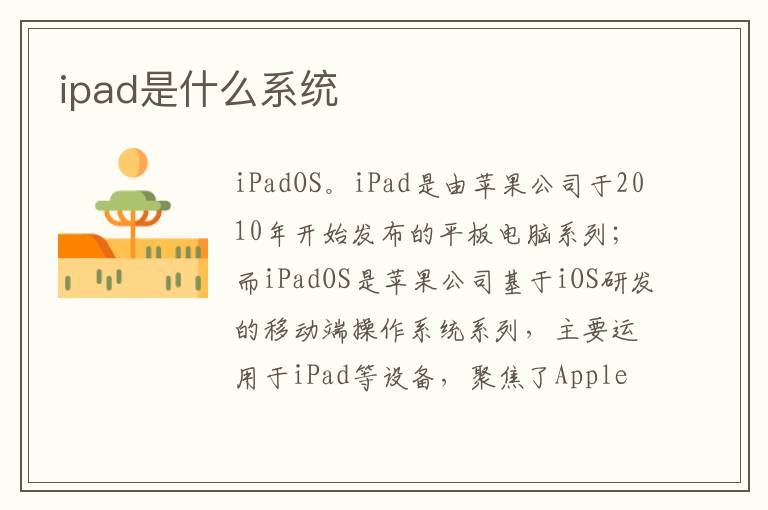 ipad是什么系统

iPadOS。iPad是由苹果公司于2010年开始发布的平板电脑系列；而iPadOS是苹果公司基于iOS研发的移动端操作系统系列，主要运用于iPad等设备，聚焦了Apple